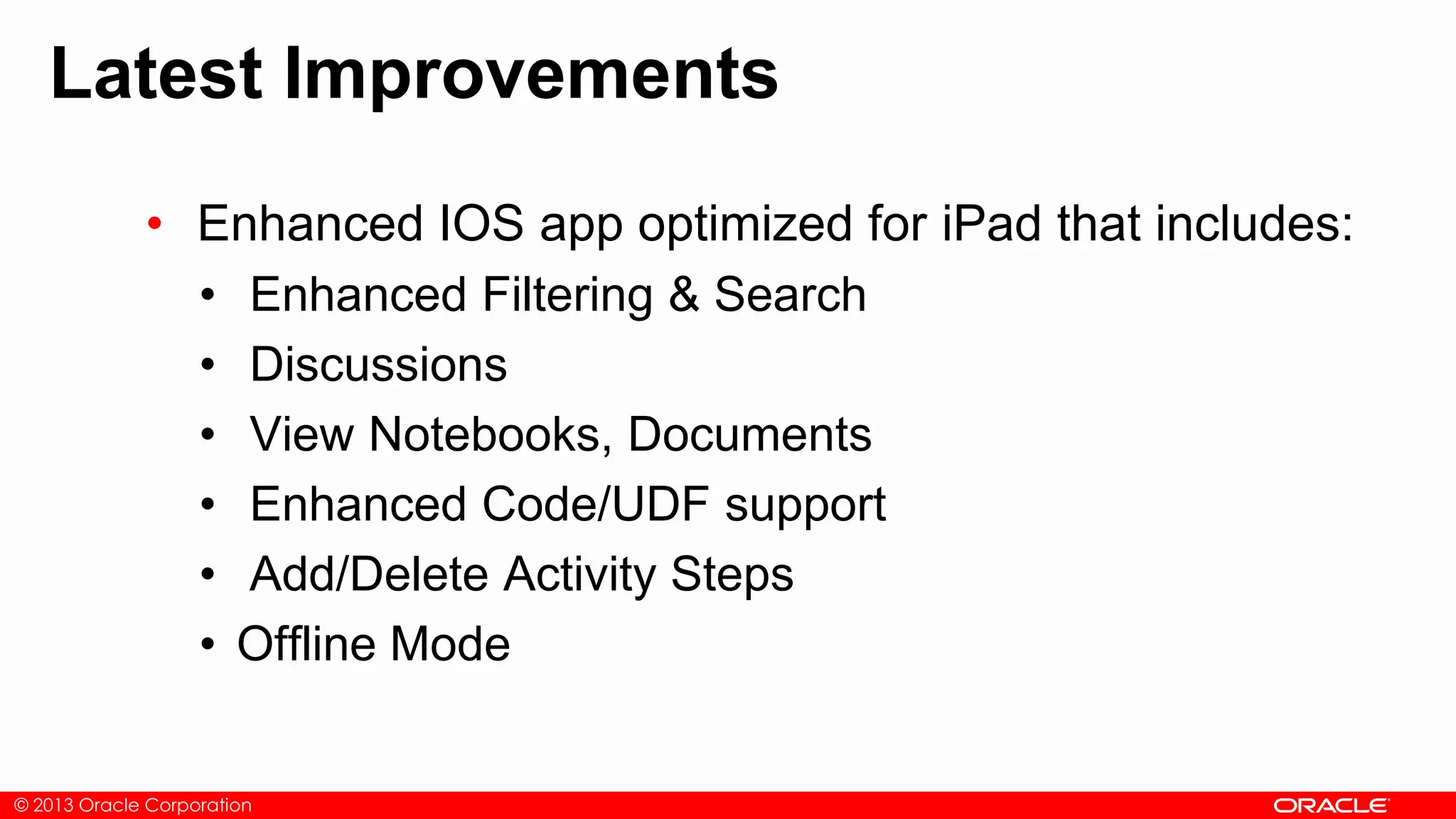 Latest Improvements

• Enhanced IOS app optimized for iPad that includes:
  • Enhanced Filtering & Search
  • Discussions
  • View Notebooks, Documents
  • Enhanced Code/UDF support
  • Add/Delete Activity Steps
  • Offline Mode

© 2013 Oracle Corporation

ORACLE